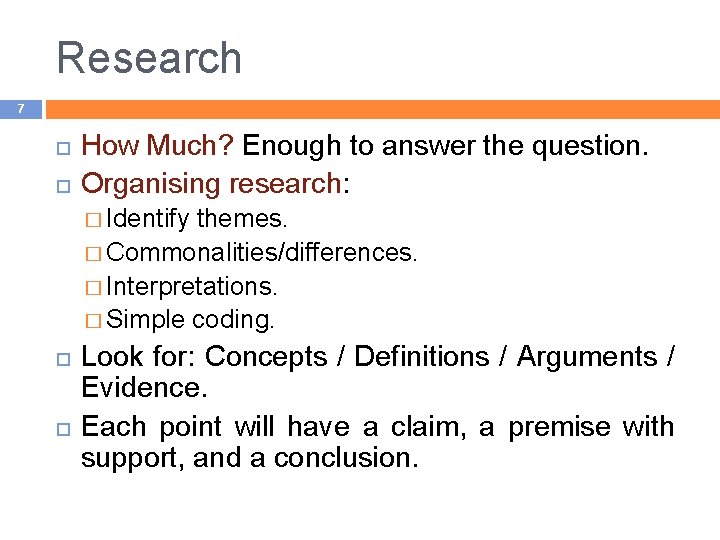 Research

7

How Much? Enough to answer the question.

Organising research:

Identify themes.

Commonalities/differences.

Interpretations.

Simple coding.

Look for: Concepts / Definitions / Arguments / Evidence.

Each point will have a claim, a premise with support, and a conclusion.